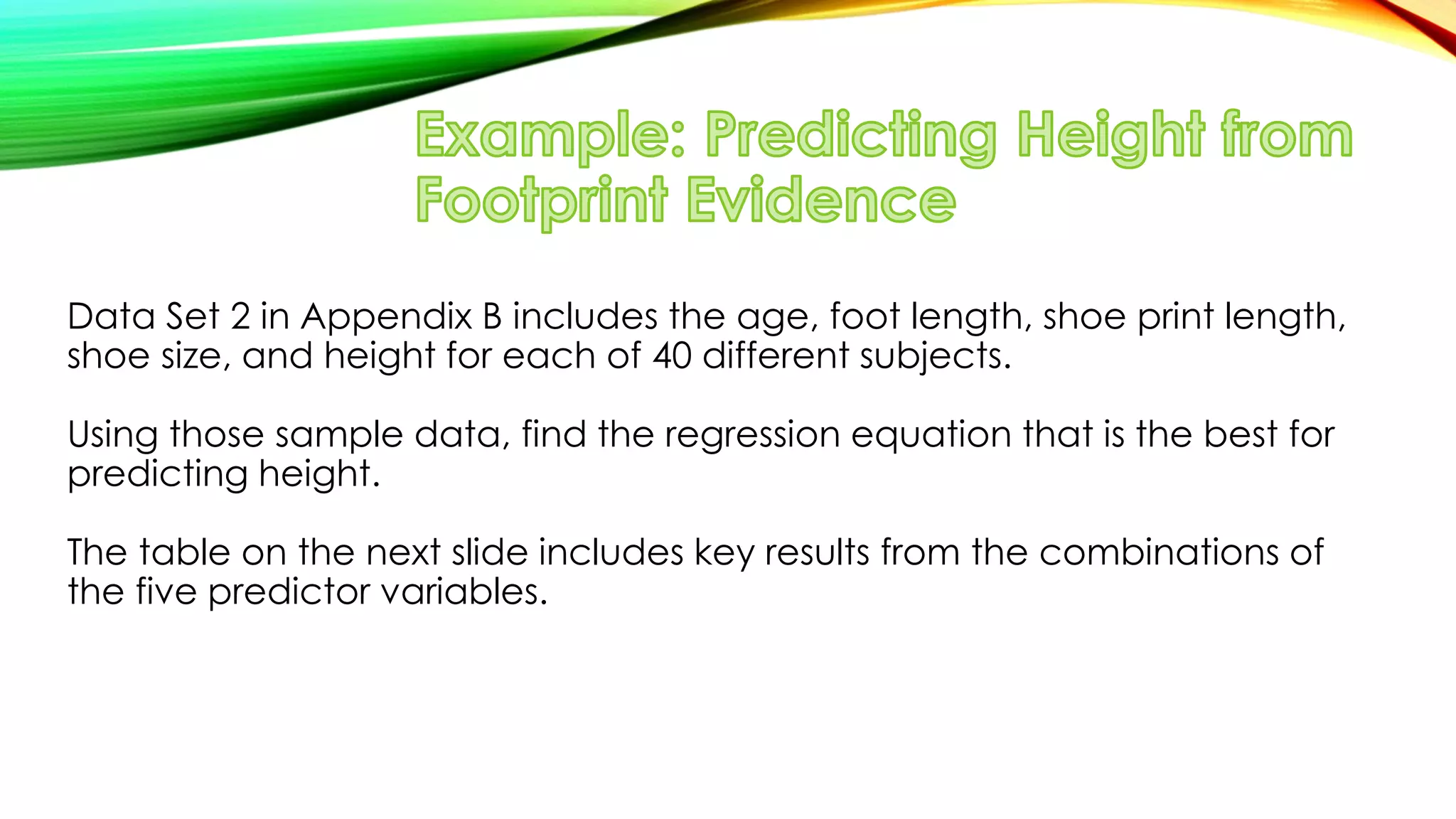 Example: Predicting Height from Footprint Evidence

Data Set 2 in Appendix B includes the age, foot length, shoe print length, shoe size, and height for each of 40 different subjects.

Using those sample data, find the regression equation that is the best for predicting height.

The table on the next slide includes key results from the combinations of the five predictor variables.